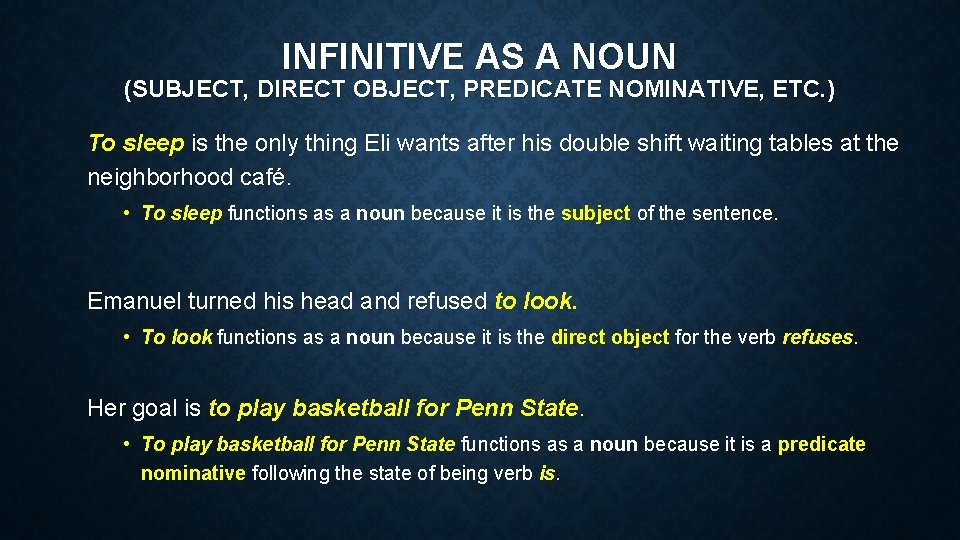 INFINITIVE AS A NOUN
(SUBJECT, DIRECT OBJECT, PREDICATE NOMINATIVE, ETC.)

To sleep is the only thing Eli wants after his double shift waiting tables at the neighborhood café.

• To sleep functions as a noun because it is the subject of the sentence.

Emanuel turned his head and refused to look.

• To look functions as a noun because it is the direct object for the verb refuses.

Her goal is to play basketball for Penn State.

• To play basketball for Penn State functions as a noun because it is a predicate nominative following the state of being verb is.